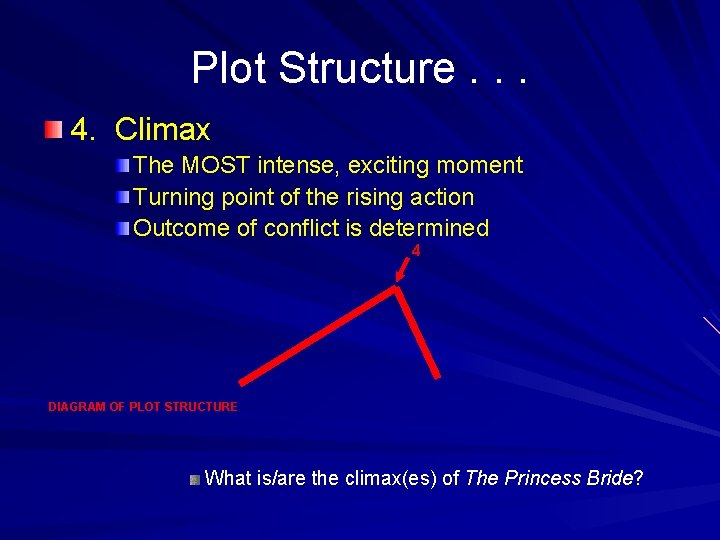 Plot Structure . . .

4. Climax

The MOST intense, exciting moment

Turning point of the rising action

Outcome of conflict is determined

4

DIAGRAM OF PLOT STRUCTURE

What is/are the climax(es) of The Princess Bride?